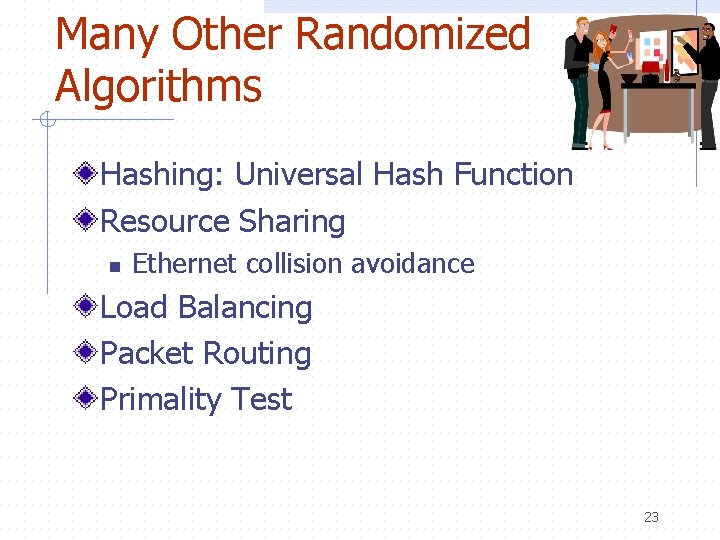 Many Other Randomized Algorithms

Hashing: Universal Hash Function
Resource Sharing
Ethernet collision avoidance
Load Balancing
Packet Routing
Primality Test

23